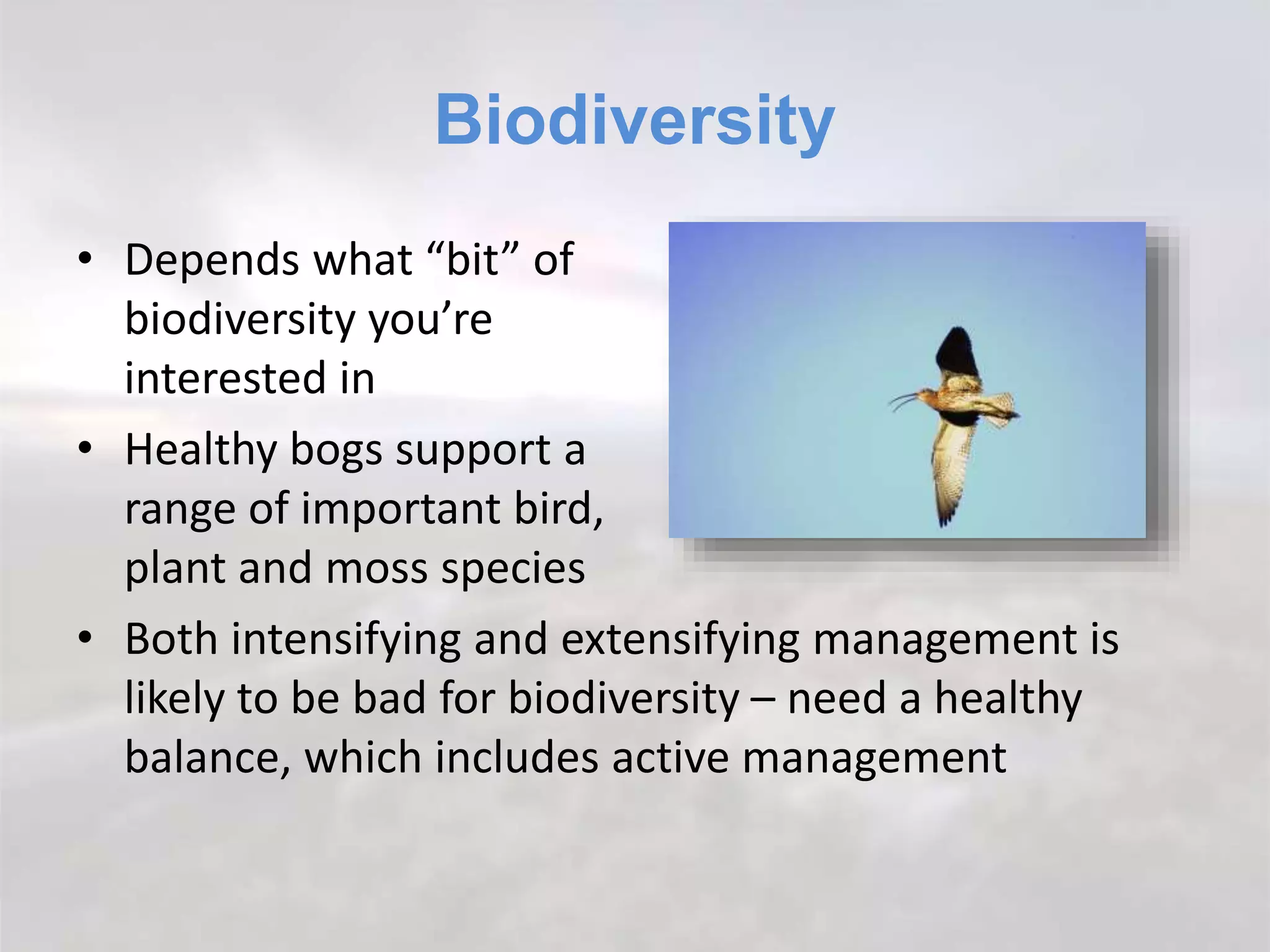 Biodiversity

• Depends what “bit” of biodiversity you’re interested in

• Healthy bogs support a range of important bird, plant and moss species

• Both intensifying and extensifying management is likely to be bad for biodiversity – need a healthy balance, which includes active management